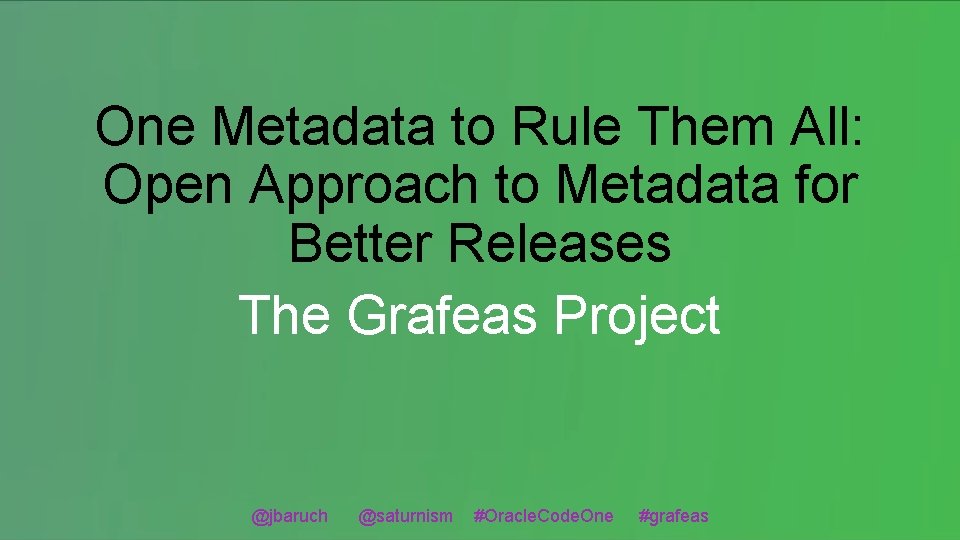 One Metadata to Rule Them All: Open Approach to Metadata for Better Releases

The Grafeas Project

@jbaruch @saturnism #OracleCodeOne #grafeas